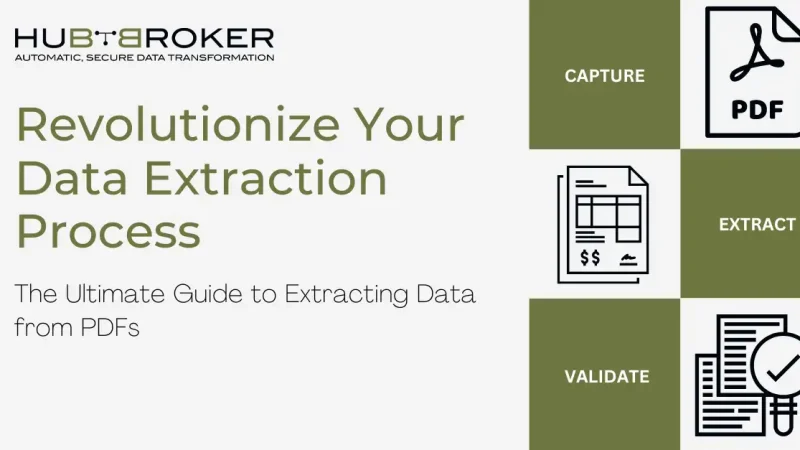 HUBBROKER
AUTOMATIC, SECURE DATA TRANSFORMATION

Revolutionize Your Data Extraction Process

The Ultimate Guide to Extracting Data from PDFs

CAPTURE

PDF

$$

EXTRACT

VALIDATE